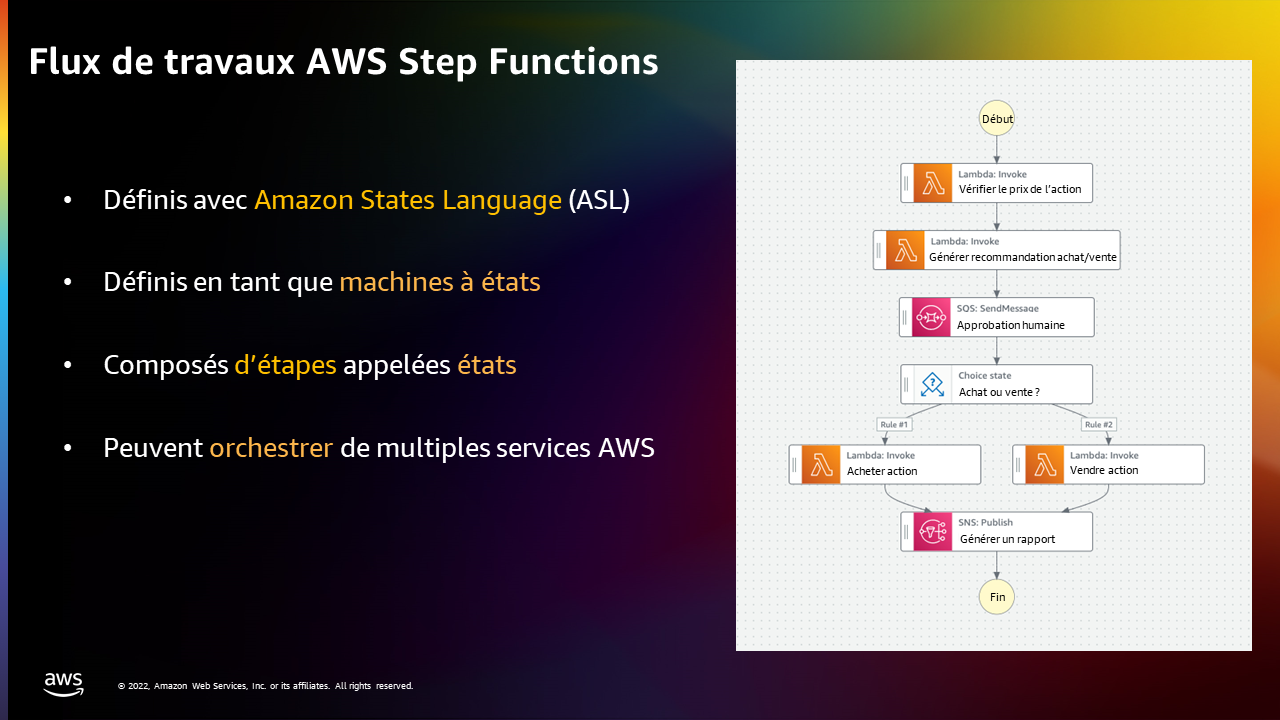 Flux de travaux AWS Step Functions

• Définis avec Amazon States Language (ASL)

• Définis en tant que machines à états

• Composés d'étapes appelées états

• Peuvent orchestrer de multiples services AWS

Début

Lambda: Invoke
Vérifier le prix de l'action

Lambda: Invoke
Générer recommandation achat/vente

SQS: SendMessage
Approbation humaine

Choice state
Achat ou vente ?

Rule #1

Rule #2

Lambda: Invoke
Acheter action

Lambda: Invoke
Vendre action

SNS: Publish
Générer un rapport

Fin

aws

© 2022, Amazon Web Services, Inc. or its affiliates. All rights reserved.